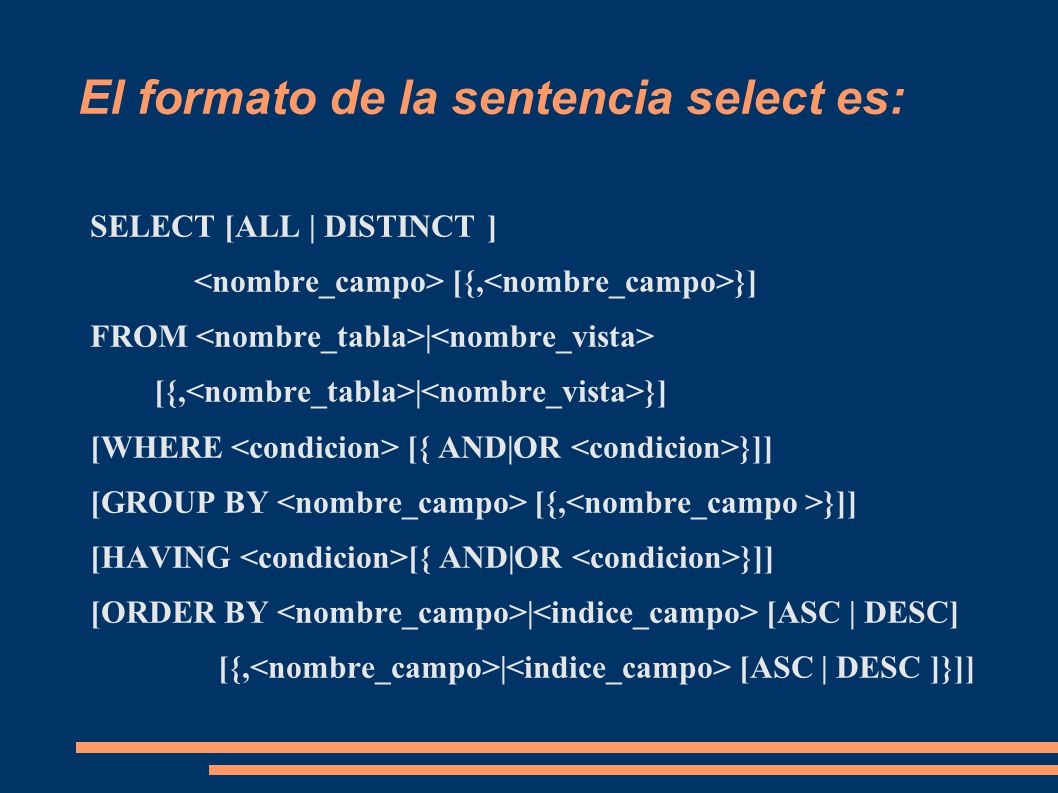 El formato de la sentencia select es:

SELECT [ALL | DISTINCT ]
<nombre_campo> [{,<nombre_campo>}]
FROM <nombre_tabla>|<nombre_vista>
[{,<nombre_tabla>|<nombre_vista>}]
[WHERE <condicion> [{ AND|OR <condicion>}]]
[GROUP BY <nombre_campo> [{,<nombre_campo >}]]
[HAVING <condicion>[{ AND|OR <condicion>}]]
[ORDER BY <nombre_campo>|<indice_campo> [ASC | DESC]
[{,<nombre_campo>|<indice_campo> [ASC | DESC ]}]]